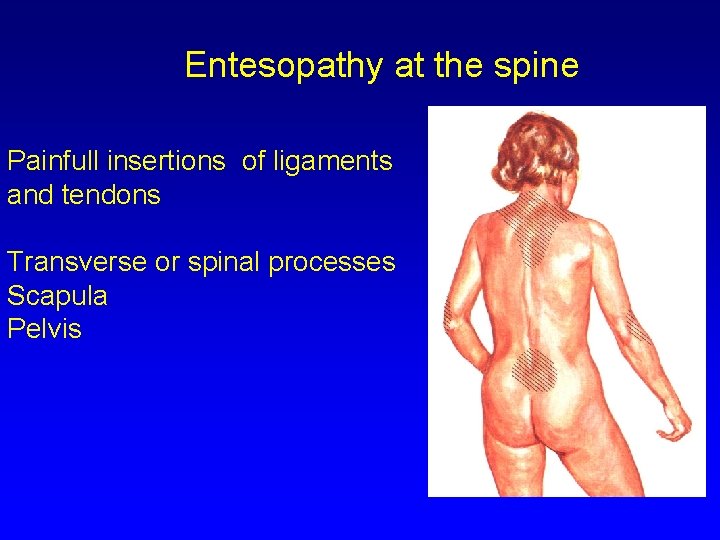 Entesopathy at the spine

Painfull insertions of ligaments and tendons

Transverse or spinal processes
Scapula
Pelvis